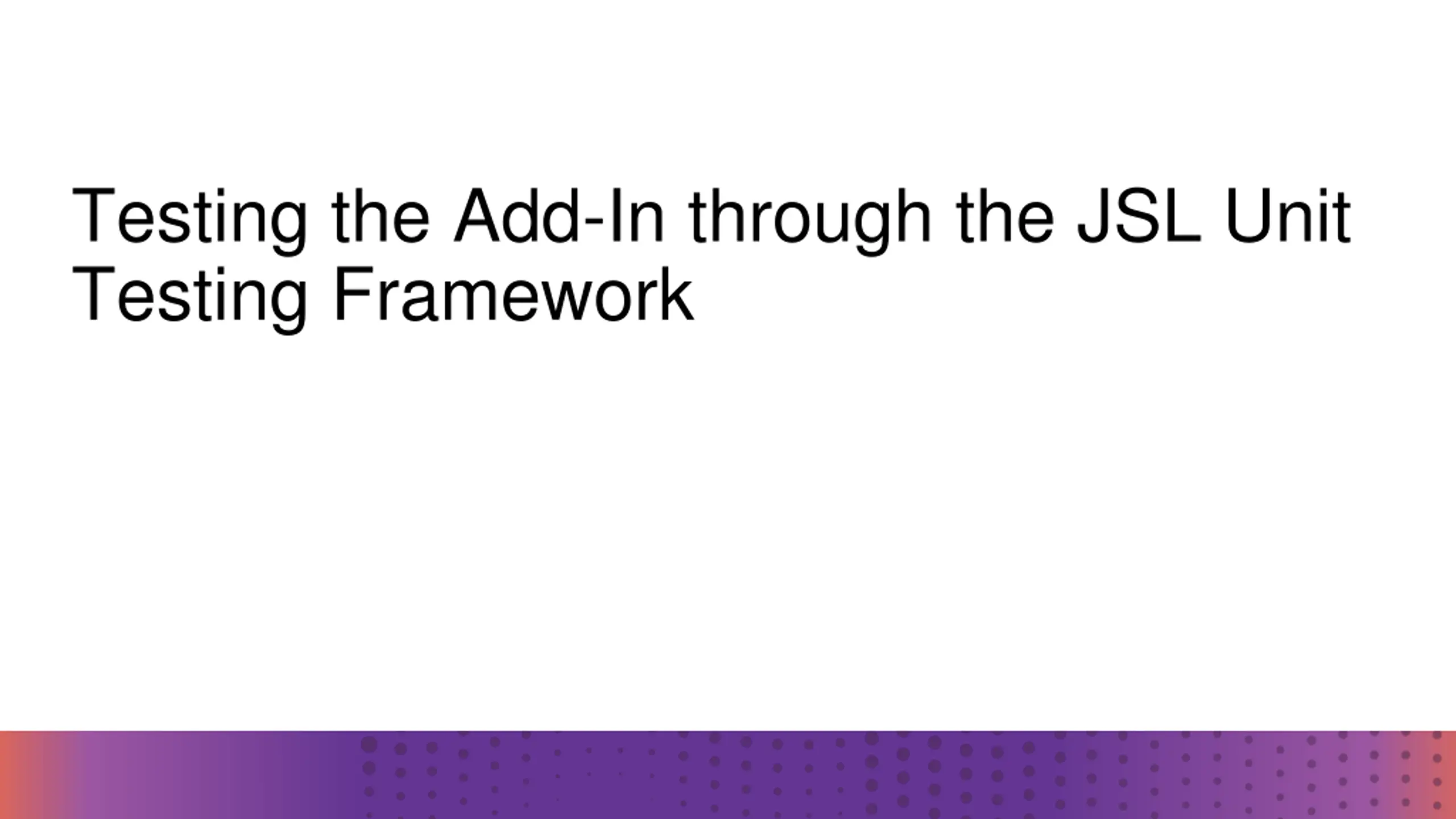 Testing the Add-In through the JSL Unit Testing Framework